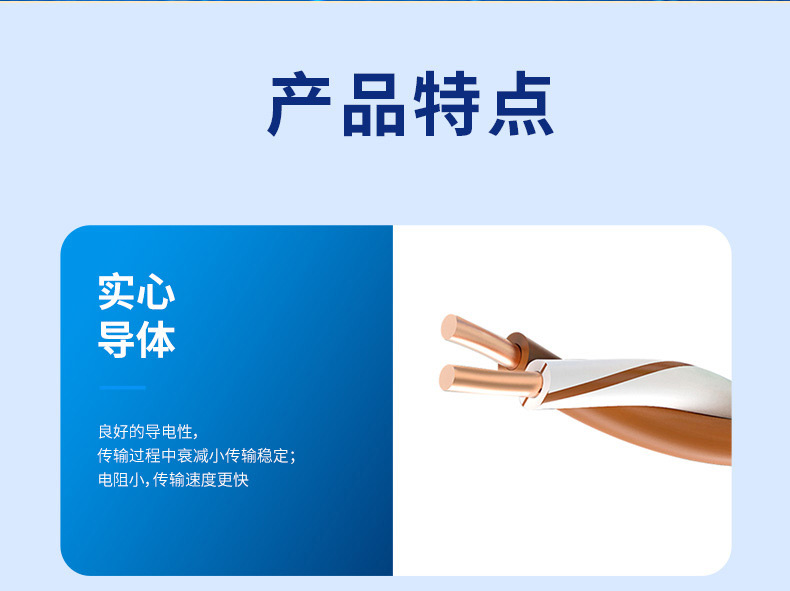 产品特点

实心
导体

良好的导电性，
传输过程中衰减小传输稳定；
电阻小，传输速度更快